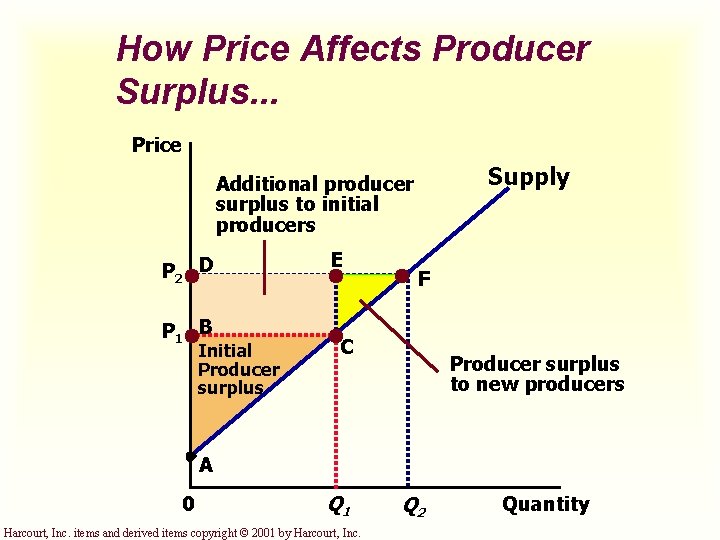 How Price Affects Producer Surplus...

Price

Additional producer surplus to initial producers

Supply

$P_2$ D

E

F

$P_1$ B

C

Initial Producer surplus

Producer surplus to new producers

A

0

$Q_1$

$Q_2$

Quantity

Harcourt, Inc. items and derived items copyright © 2001 by Harcourt, Inc.